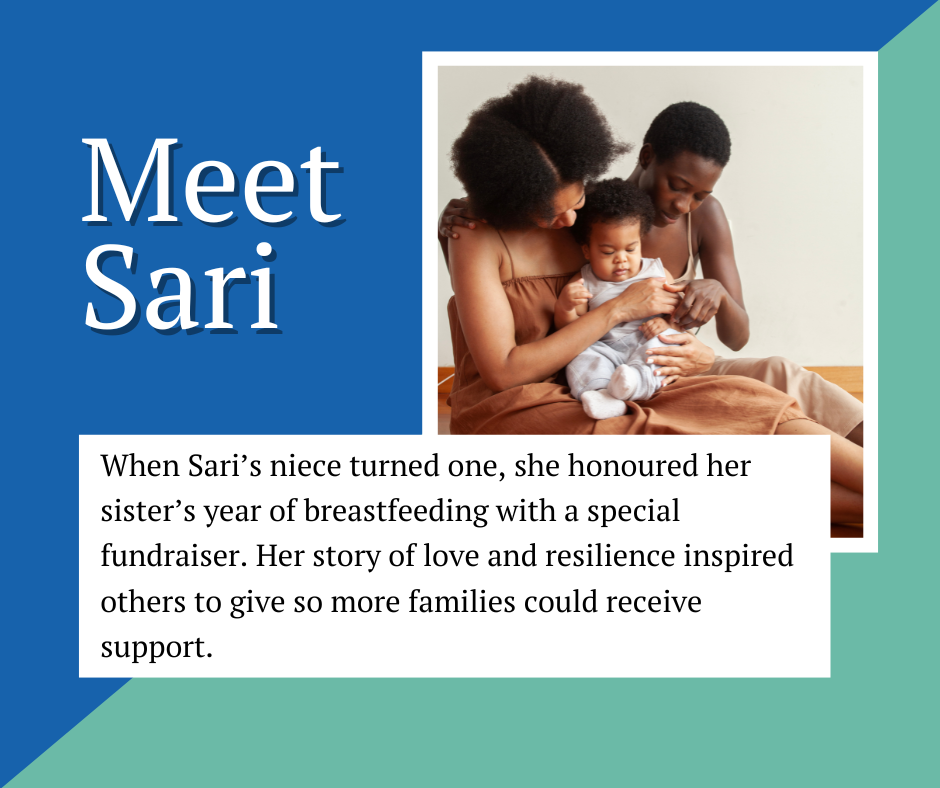 Meet Sari

When Sari’s niece turned one, she honoured her sister’s year of breastfeeding with a special fundraiser. Her story of love and resilience inspired others to give so more families could receive support.